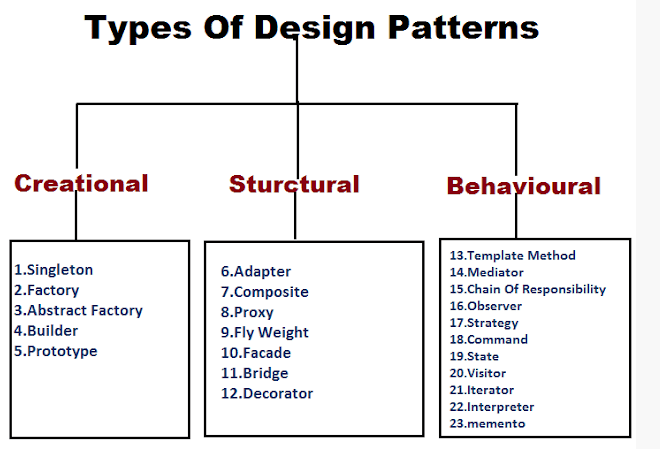 Types Of Design Patterns

Creational

1.Singleton
2.Factory
3.Abstract Factory
4.Builder
5.Prototype

Sturctural

6.Adapter
7.Composite
8.Proxy
9.Fly Weight
10.Facade
11.Bridge
12.Decorator

Behavioural

13.Template Method
14.Mediator
15.Chain Of Responsibility
16.Observer
17.Strategy
18.Command
19.State
20.Visitor
21.Iterator
22.Interpreter
23.memento